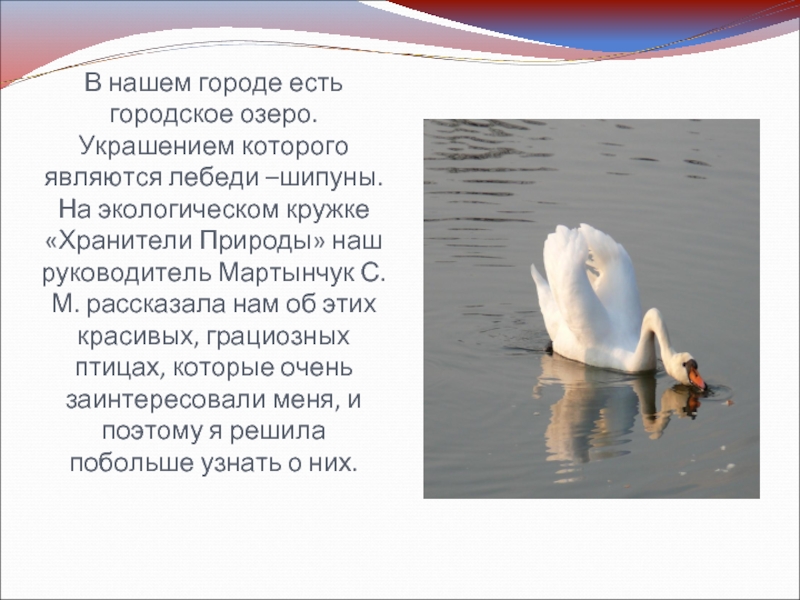 В нашем городе есть городское озеро. Украшением которого являются лебеди –шипуны. На экологическом кружке «Хранители Природы» наш руководитель Мартынчук С. М. рассказала нам об этих красивых, грациозных птицах, которые очень заинтересовали меня, и поэтому я решила побольше узнать о них.